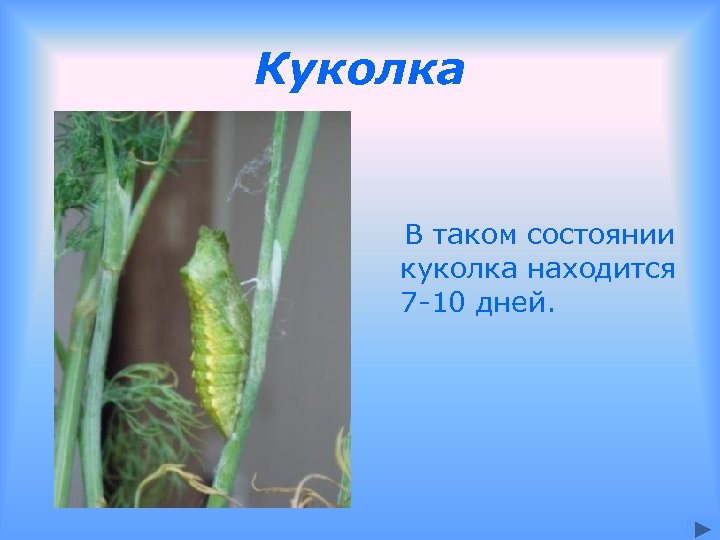 Куколка

В таком состоянии куколка находится 7-10 дней.